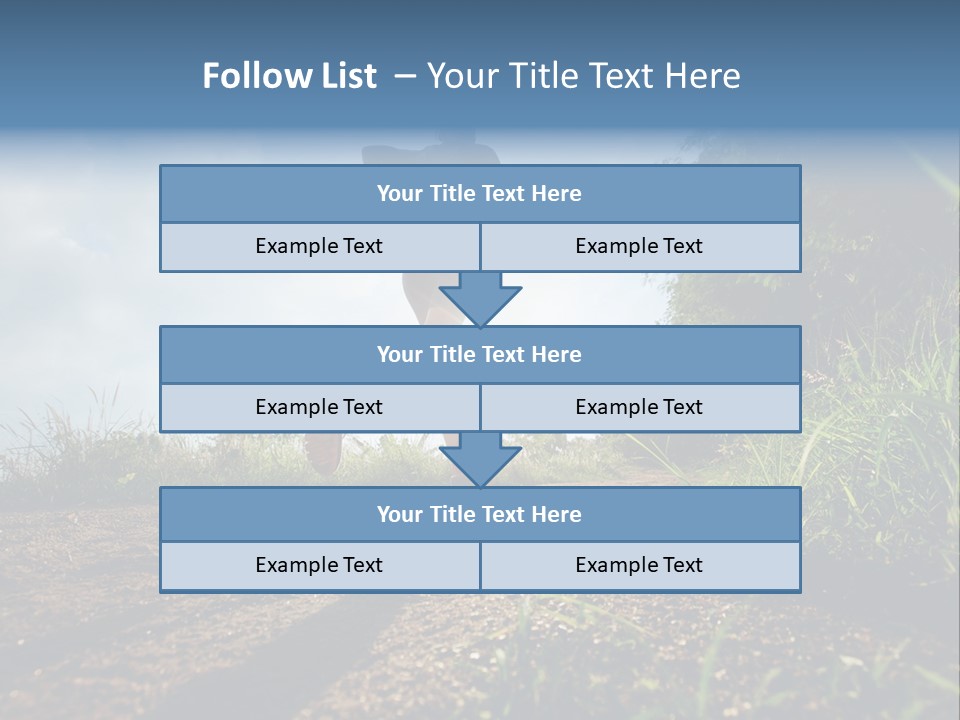 Follow List – Your Title Text Here

Your Title Text Here

Example Text

Example Text

Your Title Text Here

Example Text

Example Text

Your Title Text Here

Example Text

Example Text